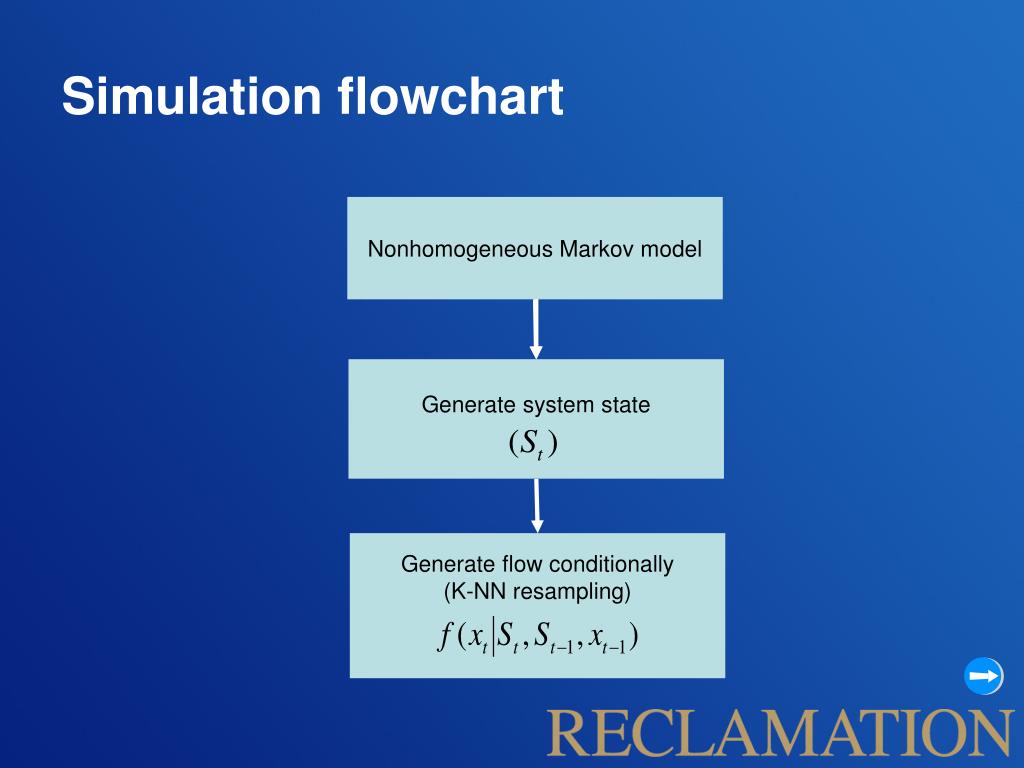 Simulation flowchart

Nonhomogeneous Markov model

Generate system state
$(S_t)$

Generate flow conditionally
(K-NN resampling)
$f(x_t | S_t, S_{t-1}, x_{t-1})$

RECLAMATION